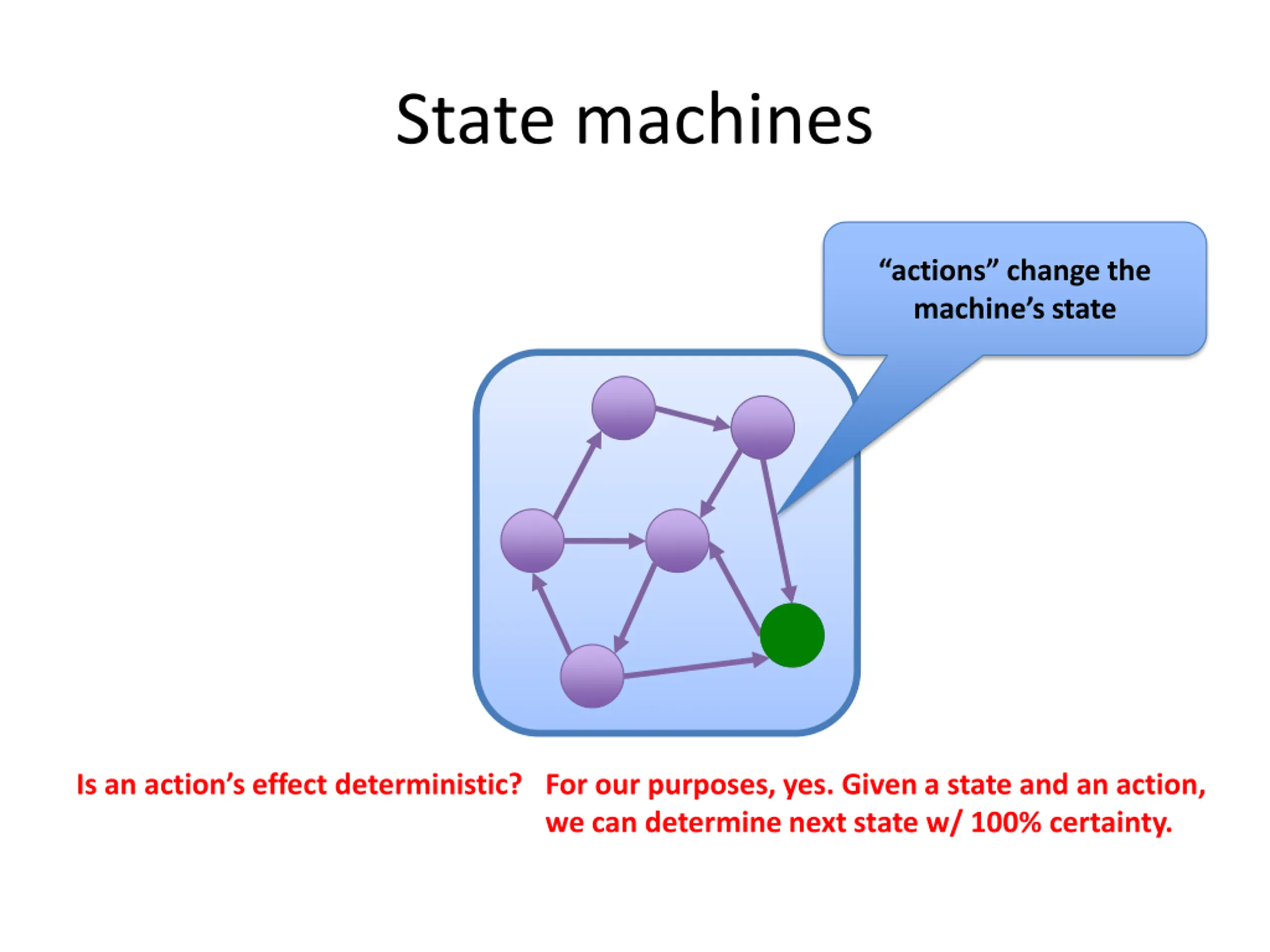 State machines

“actions” change the machine’s state

Is an action’s effect deterministic?

For our purposes, yes. Given a state and an action, we can determine next state w/ 100% certainty.